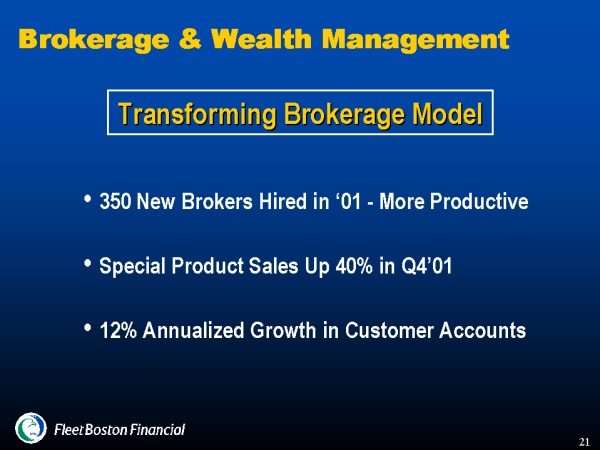 Brokerage & Wealth Management

Transforming Brokerage Model

• 350 New Brokers Hired in ‘01 - More Productive

• Special Product Sales Up 40% in Q4’01

• 12% Annualized Growth in Customer Accounts

FleetBoston Financial

21